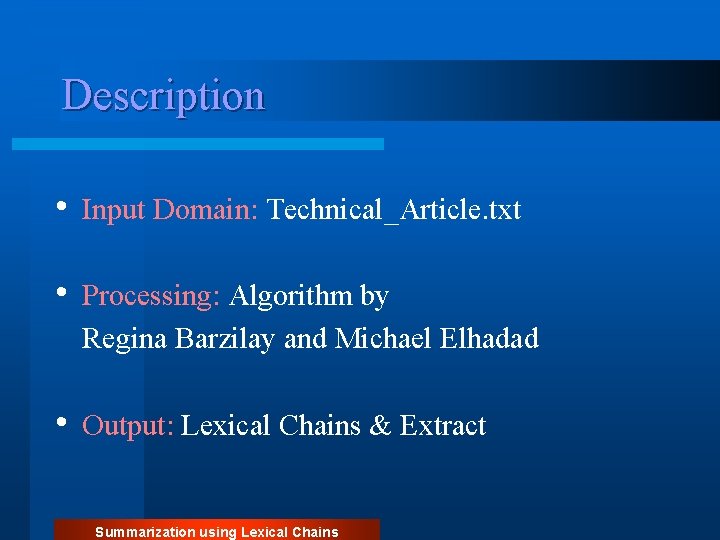 Description

• Input Domain: Technical_Article.txt

• Processing: Algorithm by Regina Barzilay and Michael Elhadad

• Output: Lexical Chains & Extract

Summarization using Lexical Chains